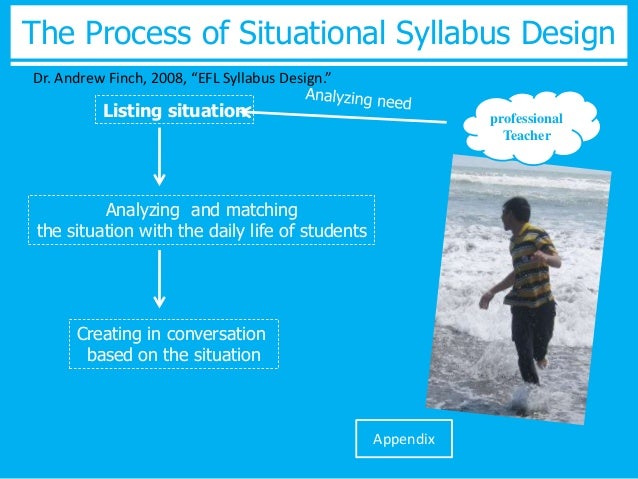 The Process of Situational Syllabus Design

Dr. Andrew Finch, 2008, “EFL Syllabus Design.”

Listing situation

Analyzing need

professional Teacher

Analyzing and matching the situation with the daily life of students

Creating in conversation based on the situation

Appendix